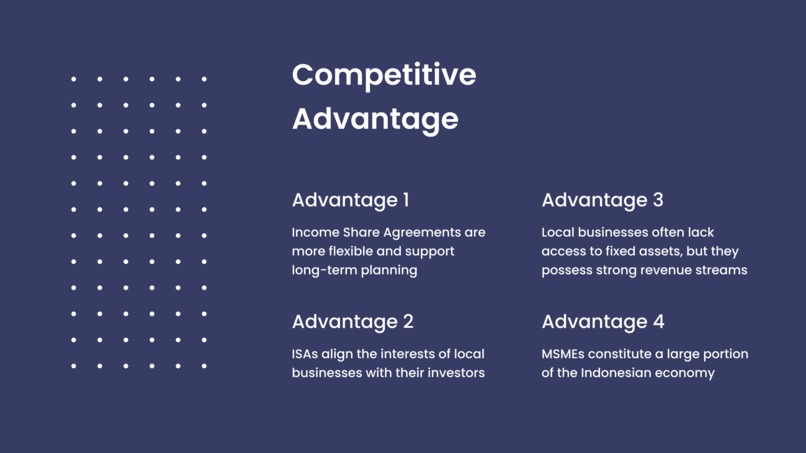 Competitive Advantage

Advantage 1

Income Share Agreements are more flexible and support long-term planning

Advantage 2

ISAs align the interests of local businesses with their investors

Advantage 3

Local businesses often lack access to fixed assets, but they possess strong revenue streams

Advantage 4

MSMEs constitute a large portion of the Indonesian economy